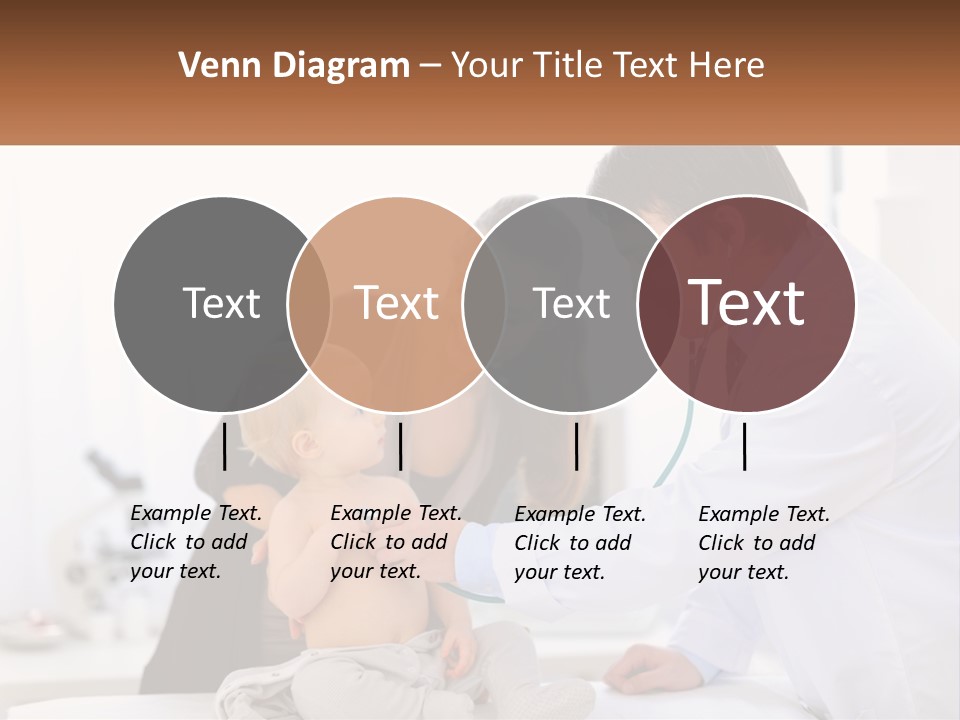 Venn Diagram – Your Title Text Here

Text

Text

Text

Text

Example Text. Click to add your text.

Example Text. Click to add your text.

Example Text. Click to add your text.

Example Text. Click to add your text.